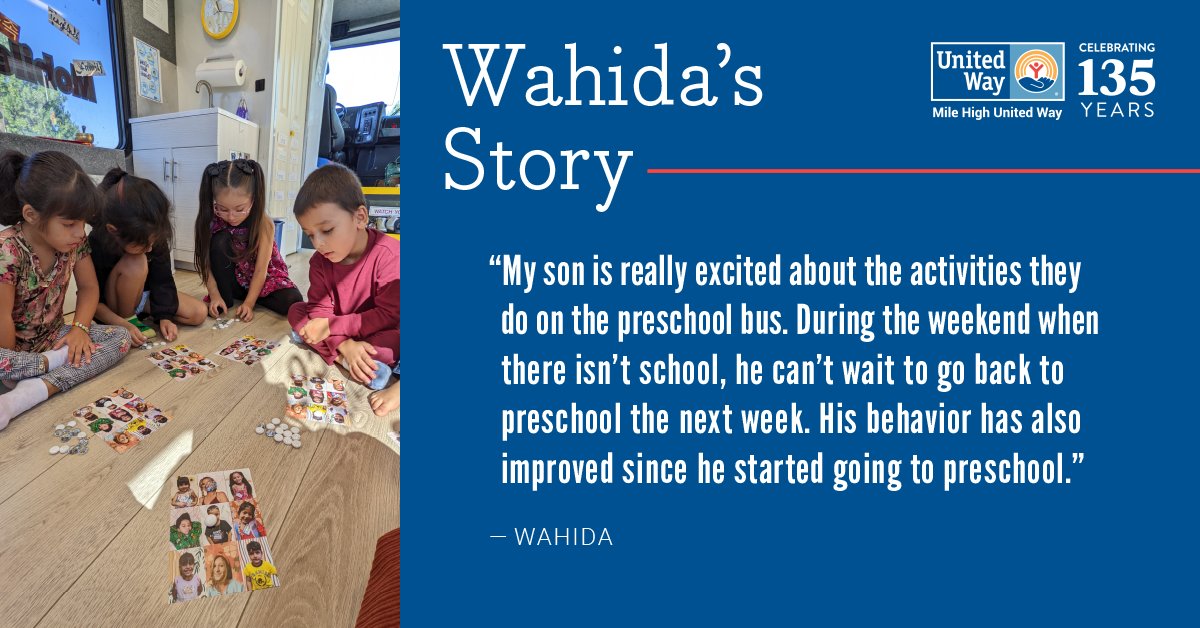 Wahida's Story

United Way
Mile High United Way

CELEBRATING 135 YEARS

"My son is really excited about the activities they do on the preschool bus. During the weekend when there isn't school, he can't wait to go back to preschool the next week. His behavior has also improved since he started going to preschool."

— WAHIDA